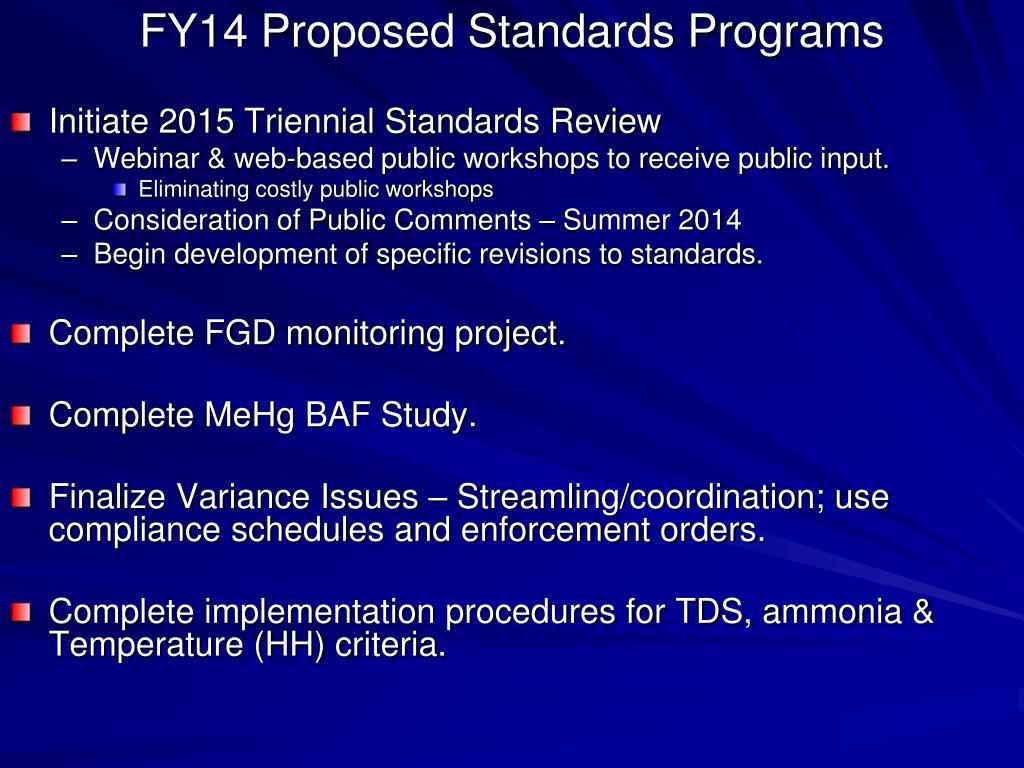 FY14 Proposed Standards Programs

Initiate 2015 Triennial Standards Review
– Webinar & web-based public workshops to receive public input.
Eliminating costly public workshops
– Consideration of Public Comments – Summer 2014
– Begin development of specific revisions to standards.

Complete FGD monitoring project.

Complete MeHg BAF Study.

Finalize Variance Issues – Streamling/coordination; use compliance schedules and enforcement orders.

Complete implementation procedures for TDS, ammonia & Temperature (HH) criteria.